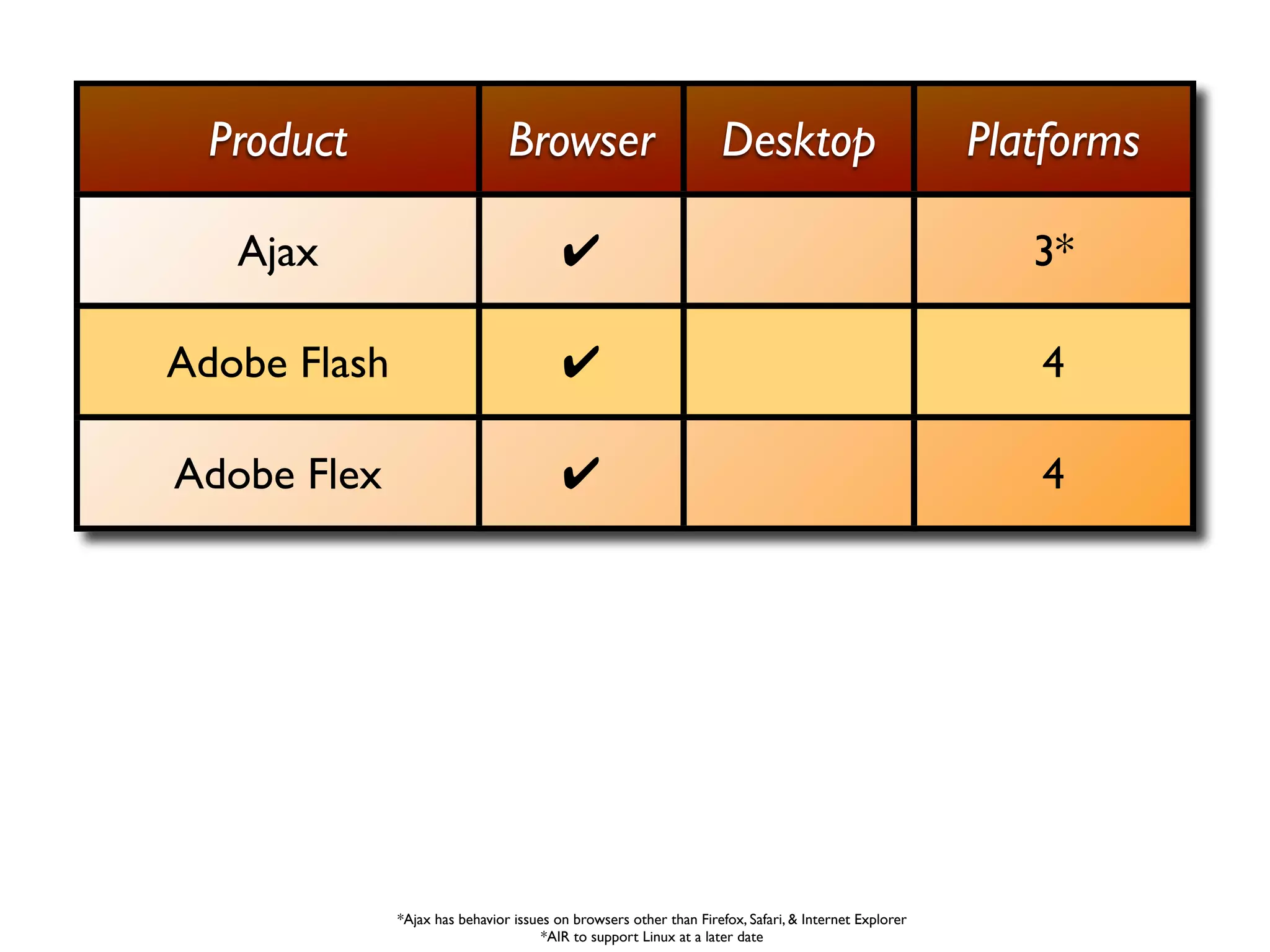 | Product | Browser | Desktop | Platforms |
|---|---|---|---|
| Ajax | ✔ | | 3* |
| Adobe Flash | ✔ | | 4 |
| Adobe Flex | ✔ | | 4 |

*Ajax has behavior issues on browsers other than Firefox, Safari, & Internet Explorer
*AIR to support Linux at a later date